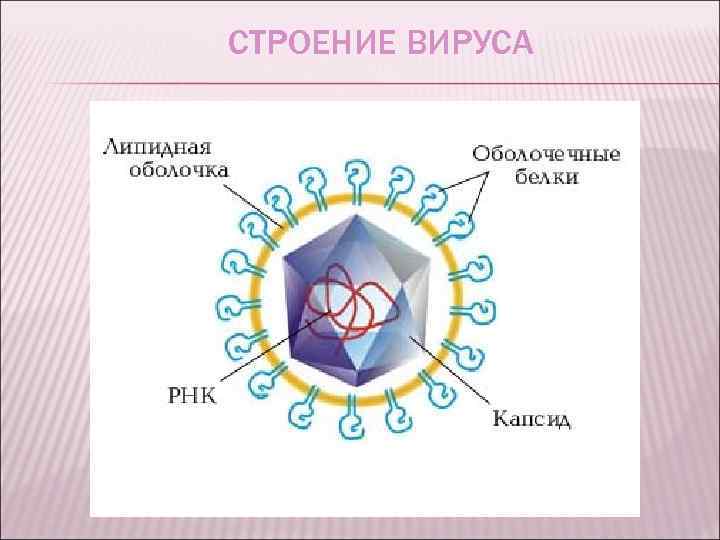 СТРОЕНИЕ ВИРУСА

Липидная оболочка

Оболочечные белки

РНК

Капсид